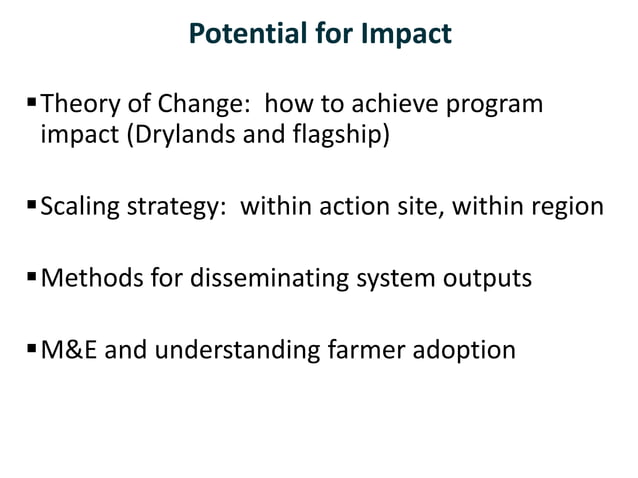 Potential for Impact

▪ Theory of Change: how to achieve program impact (Drylands and flagship)

▪ Scaling strategy: within action site, within region

▪ Methods for disseminating system outputs

▪ M&E and understanding farmer adoption